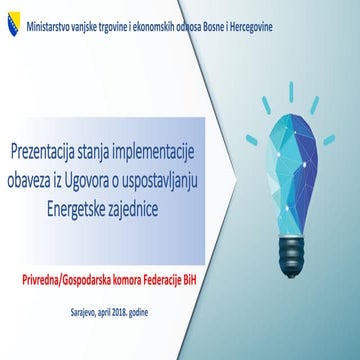 Ministarstvo vanjske trgovine i ekonomskih odnosa Bosne i Hercegovine

Prezentacija stanja implementacije obaveza iz Ugovora o uspostavljanju Energetske zajednice

Privredna/Gospodarska komora Federacije BiH

Sarajevo, april 2018. godine